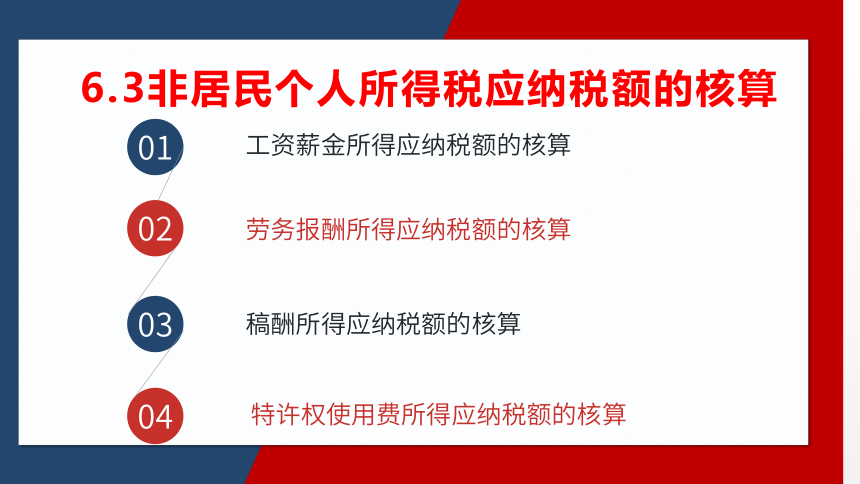 6.3非居民个人所得税应纳税额的核算

01 工资薪金所得应纳税额的核算

02 劳务报酬所得应纳税额的核算

03 稿酬所得应纳税额的核算

04 特许权使用费所得应纳税额的核算